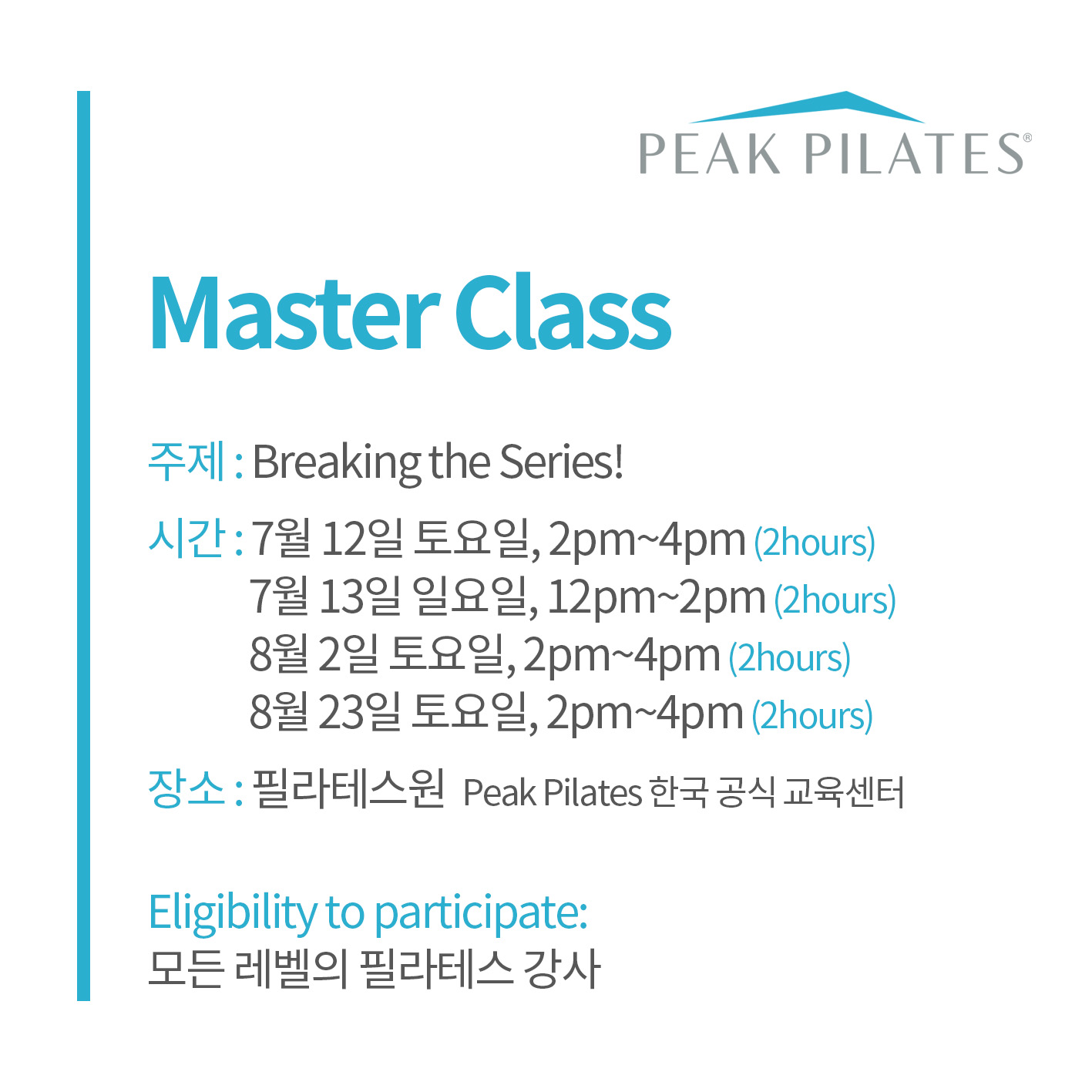 PEAK PILATES®

Master Class

주제 : Breaking the Series!

시간 : 7월 12일 토요일, 2pm~4pm (2hours)
7월 13일 일요일, 12pm~2pm (2hours)
8월 2일 토요일, 2pm~4pm (2hours)
8월 23일 토요일, 2pm~4pm (2hours)

장소 : 필라테스원 Peak Pilates 한국 공식 교육센터

Eligibility to participate:
모든 레벨의 필라테스 강사